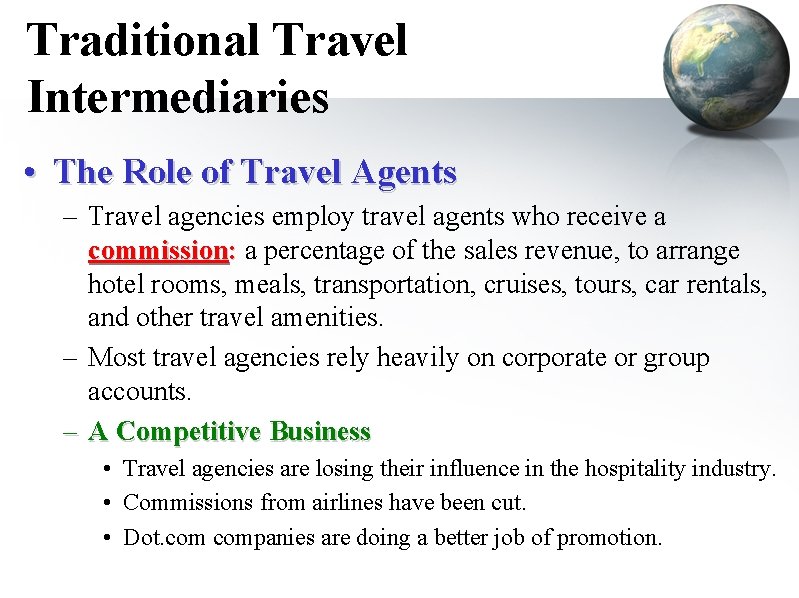 Traditional Travel Intermediaries

• The Role of Travel Agents

– Travel agencies employ travel agents who receive a commission: a percentage of the sales revenue, to arrange hotel rooms, meals, transportation, cruises, tours, car rentals, and other travel amenities.

– Most travel agencies rely heavily on corporate or group accounts.

– A Competitive Business

• Travel agencies are losing their influence in the hospitality industry.

• Commissions from airlines have been cut.

• Dot.com companies are doing a better job of promotion.